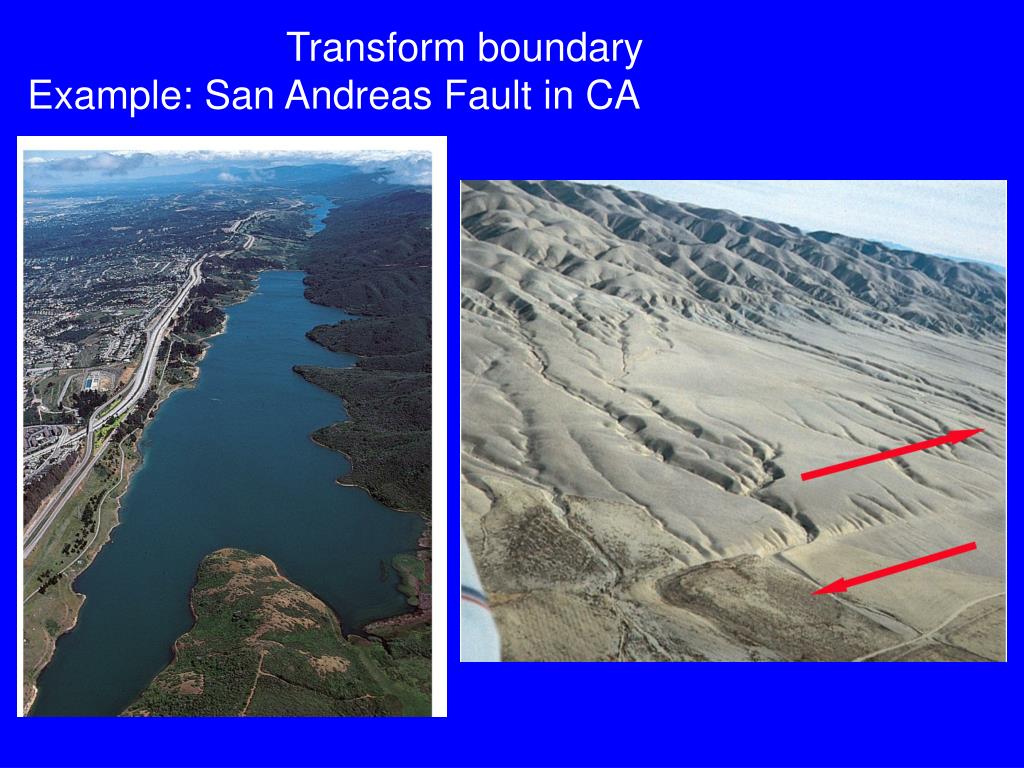 Transform boundary
Example: San Andreas Fault in CA